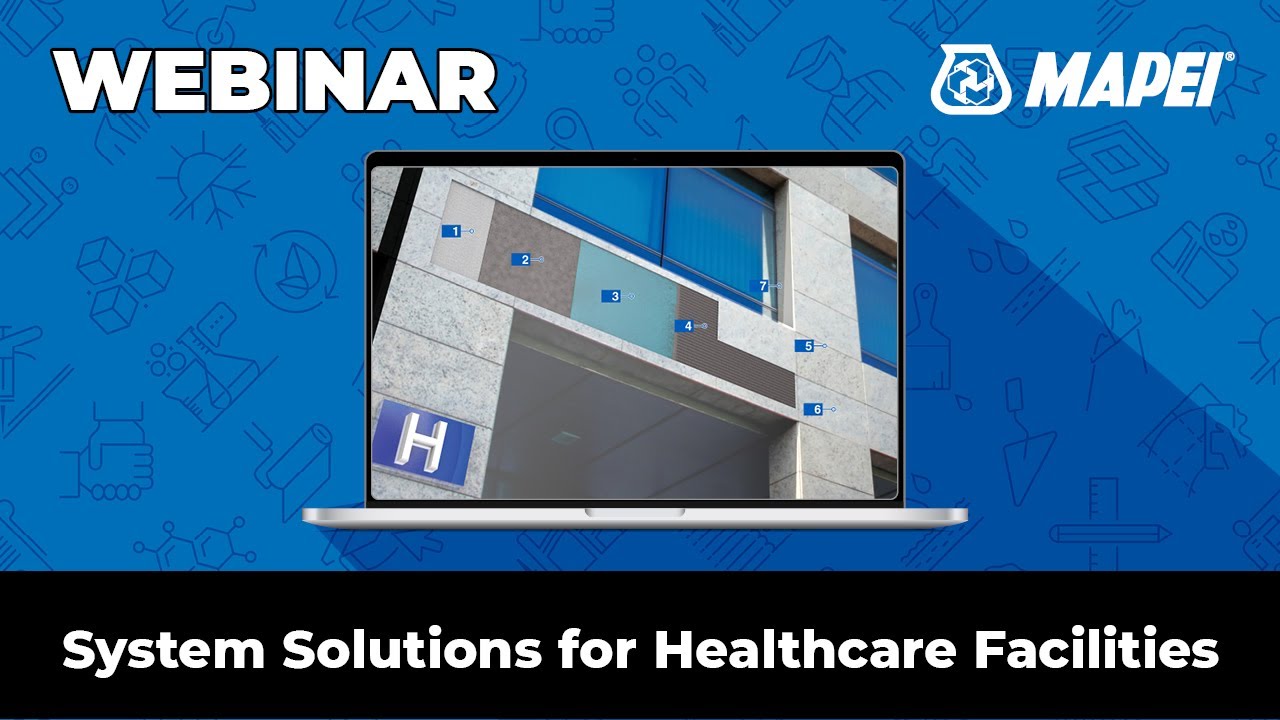 WEBINAR

MAPEI®

1
2
3
4
5
6
7

H

System Solutions for Healthcare Facilities